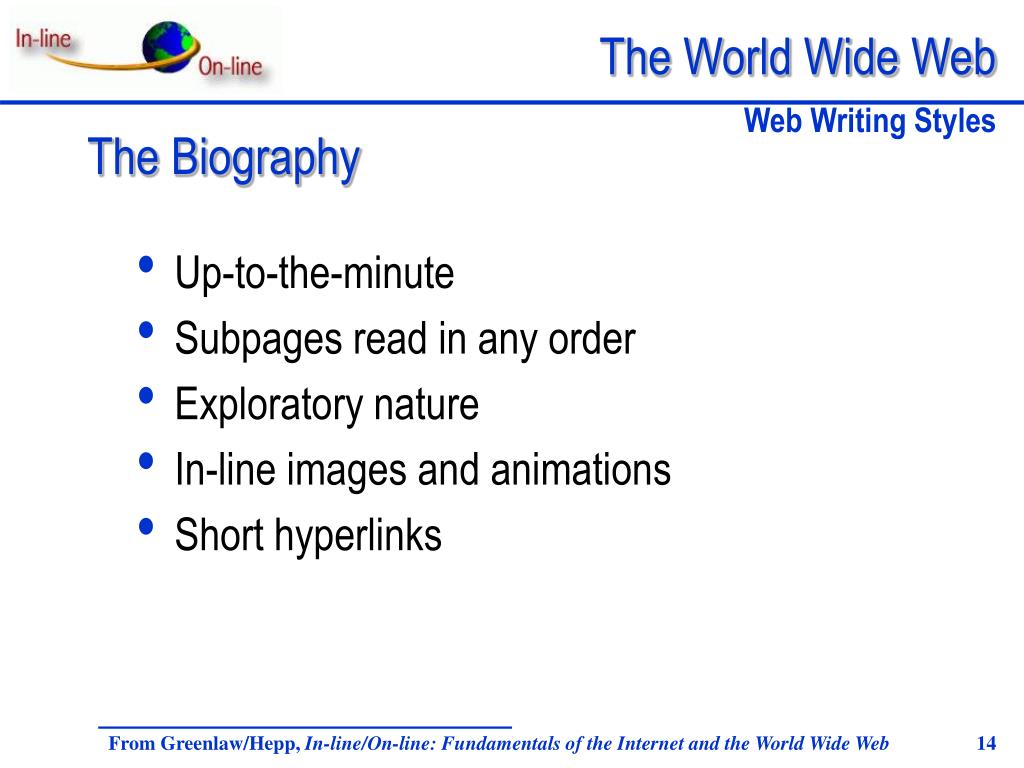 In-line
On-line

The World Wide Web

Web Writing Styles

The Biography

• Up-to-the-minute
• Subpages read in any order
• Exploratory nature
• In-line images and animations
• Short hyperlinks

From Greenlaw/Hepp, In-line/On-line: Fundamentals of the Internet and the World Wide Web

14